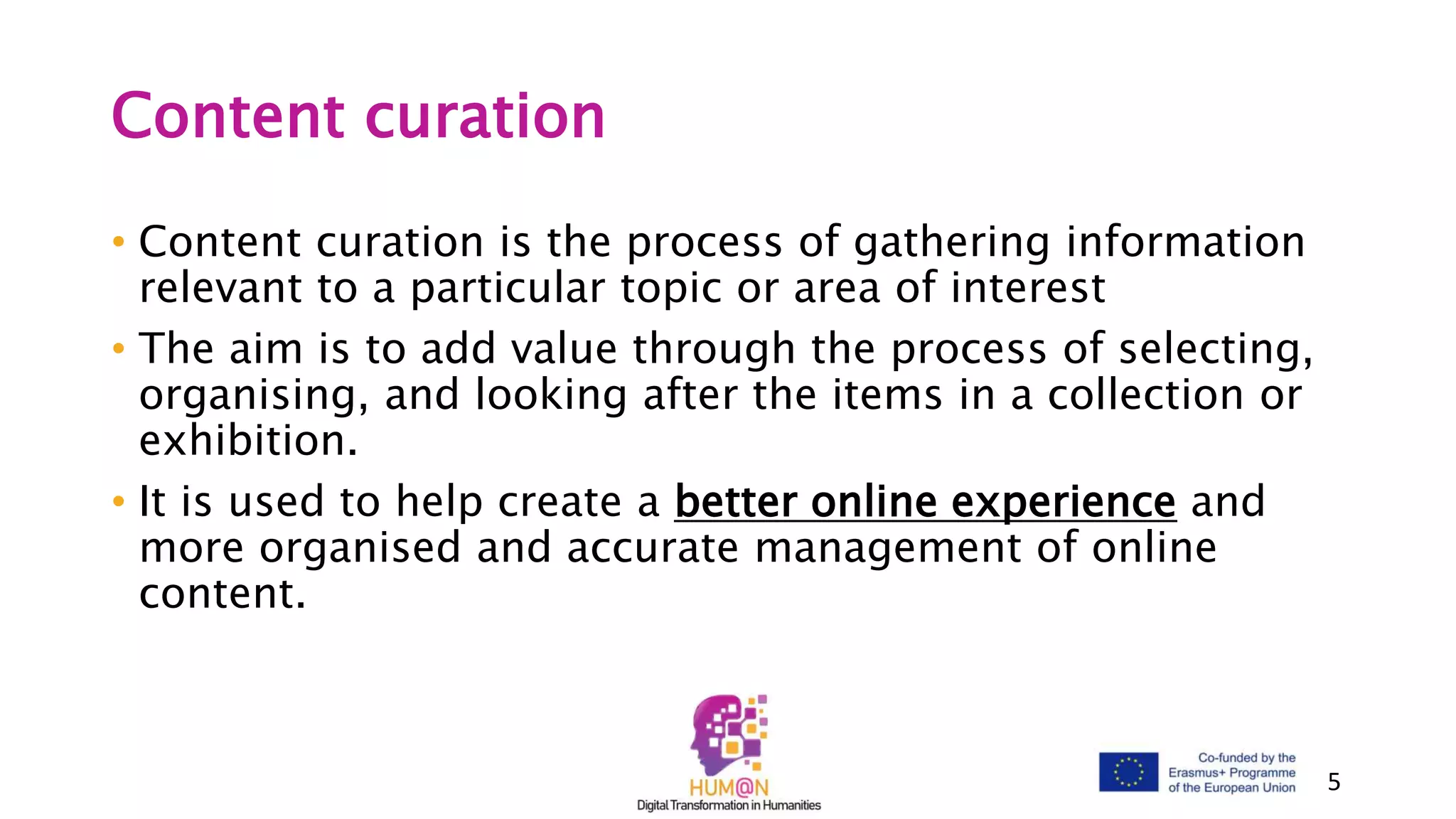 Content curation

• Content curation is the process of gathering information relevant to a particular topic or area of interest

• The aim is to add value through the process of selecting, organising, and looking after the items in a collection or exhibition.

• It is used to help create a better online experience and more organised and accurate management of online content.

HUM@N
Digital Transformation in Humanities

Co-funded by the Erasmus+ Programme of the European Union

5